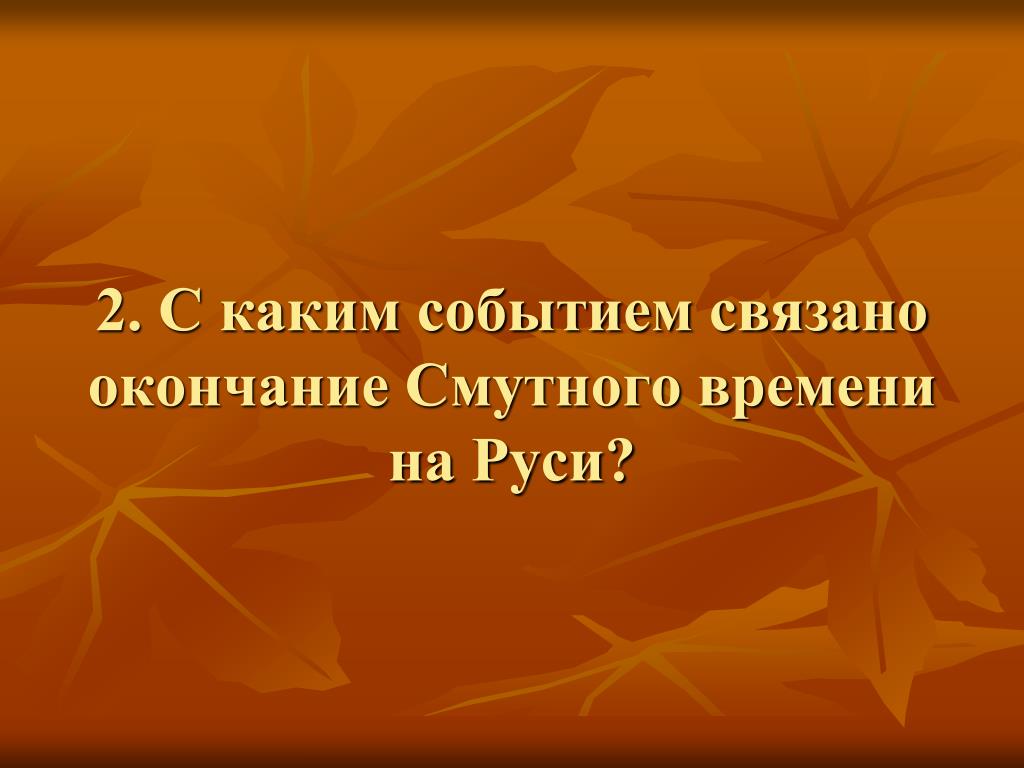 2. С каким событием связано окончание Смутного времени на Руси?